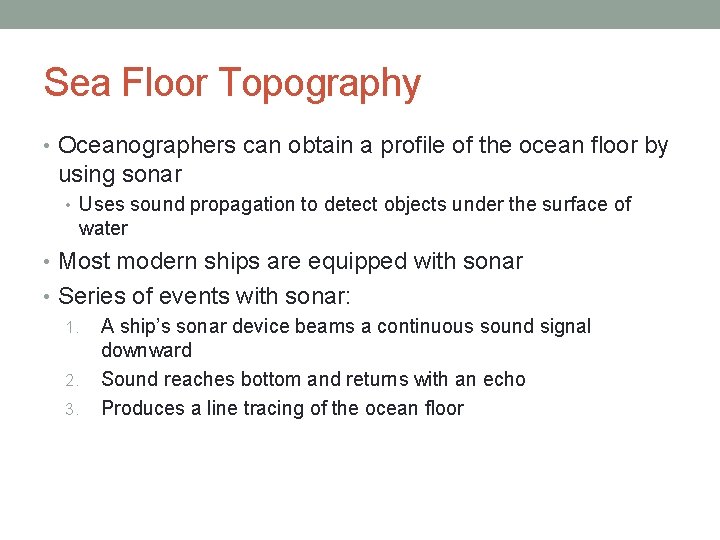 Sea Floor Topography

• Oceanographers can obtain a profile of the ocean floor by using sonar
  • Uses sound propagation to detect objects under the surface of water
• Most modern ships are equipped with sonar
• Series of events with sonar:
  1. A ship's sonar device beams a continuous sound signal downward
  2. Sound reaches bottom and returns with an echo
  3. Produces a line tracing of the ocean floor